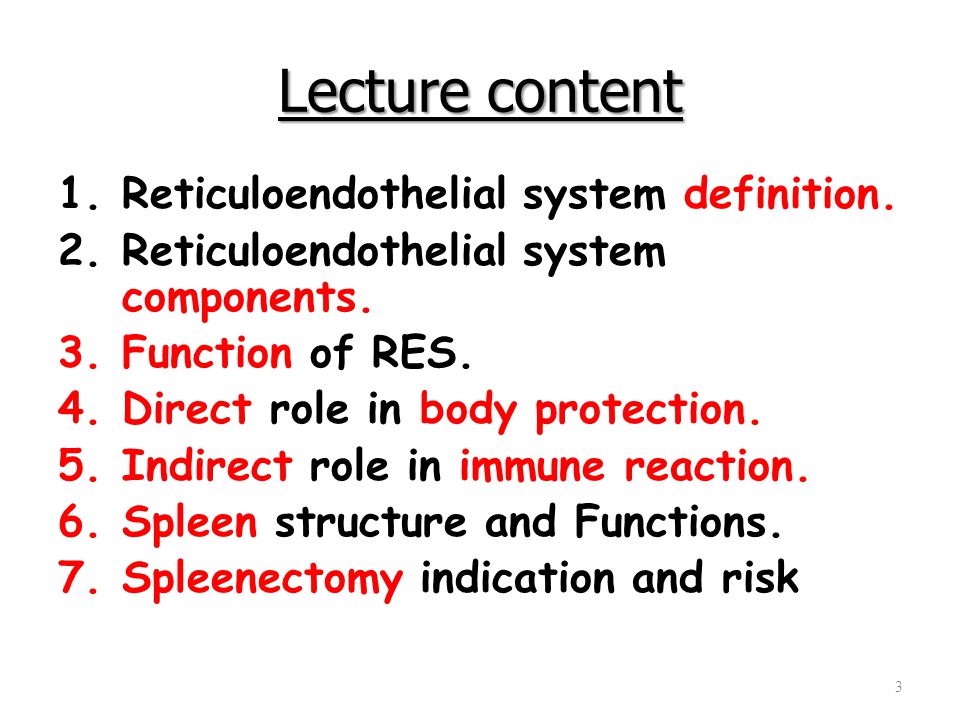 Lecture content

1. Reticuloendothelial system definition.
2. Reticuloendothelial system components.
3. Function of RES.
4. Direct role in body protection.
5. Indirect role in immune reaction.
6. Spleen structure and Functions.
7. Spleenectomy indication and risk

3